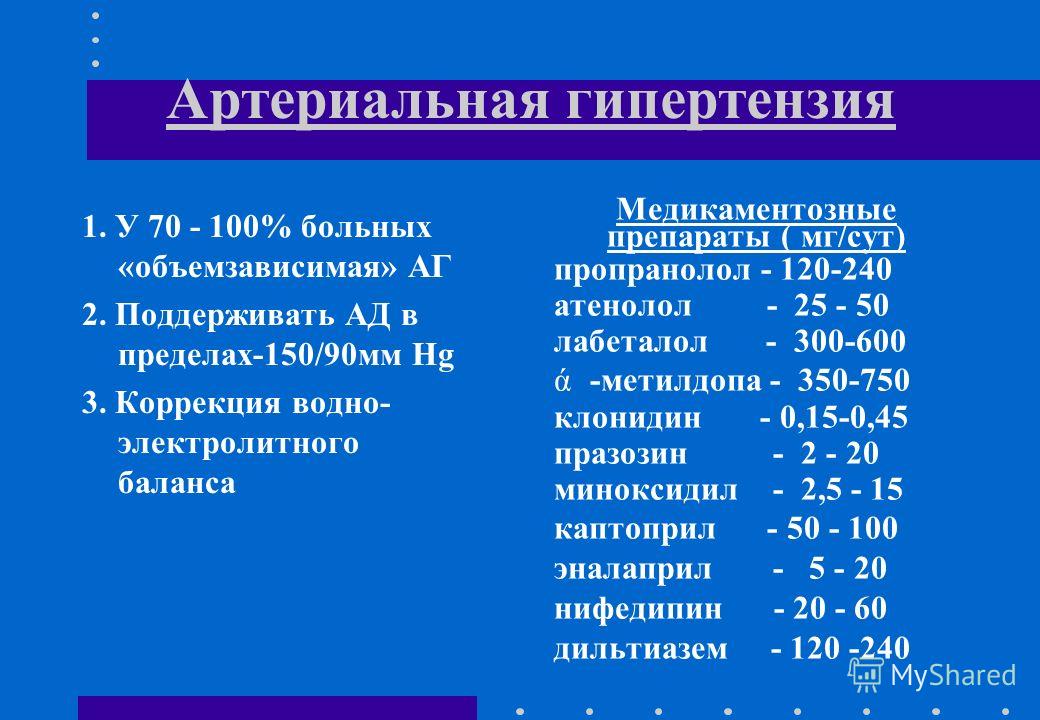 Артериальная гипертензия

1. У 70 - 100% больных «объемзависимая» АГ

2. Поддерживать АД в пределах-150/90мм Hg

3. Коррекция водно-электролитного баланса

Медикаментозные препараты ( мг/сут)

пропранолол - 120-240
атенолол - 25 - 50
лабеталол - 300-600
ά -метилдопа - 350-750
клонидин - 0,15-0,45
празозин - 2 - 20
миноксидил - 2,5 - 15
каптоприл - 50 - 100
эналаприл - 5 - 20
нифедипин - 20 - 60
дильтиазем - 120 -240

MyShared